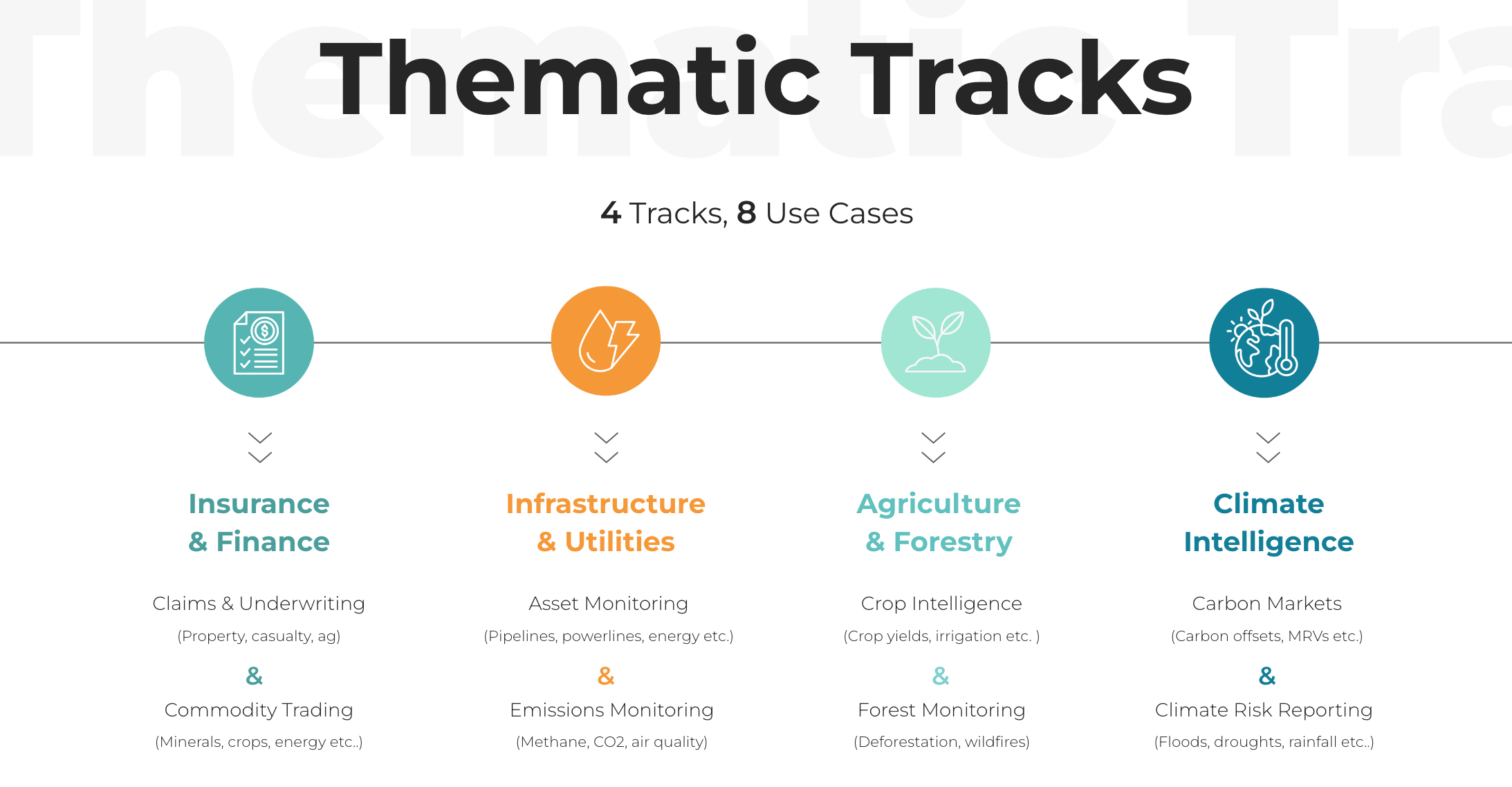 Thematic Tracks

4 Tracks, 8 Use Cases

Insurance & Finance

Claims & Underwriting

(Property, casualty, ag)

&

Commodity Trading

(Minerals, crops, energy etc..)

Infrastructure & Utilities

Asset Monitoring

(Pipelines, powerlines, energy etc.)

&

Emissions Monitoring

(Methane, CO2, air quality)

Agriculture & Forestry

Crop Intelligence

(Crop yields, irrigation etc. )

&

Forest Monitoring

(Deforestation, wildfires)

Climate Intelligence

Carbon Markets

(Carbon offsets, MRVs etc.)

&

Climate Risk Reporting

(Floods, droughts, rainfall etc..)